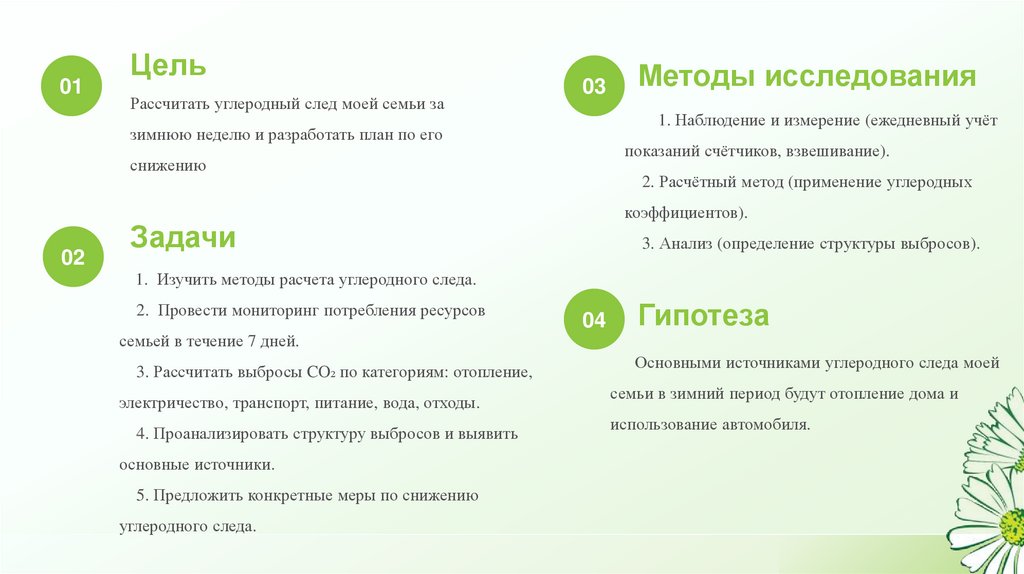 01

Цель

Рассчитать углеродный след моей семьи за зимнюю неделю и разработать план по его снижению

02

Задачи

1. Изучить методы расчета углеродного следа.

2. Провести мониторинг потребления ресурсов семьей в течение 7 дней.

3. Рассчитать выбросы $CO_2$ по категориям: отопление, электричество, транспорт, питание, вода, отходы.

4. Проанализировать структуру выбросов и выявить основные источники.

5. Предложить конкретные меры по снижению углеродного следа.

03

Методы исследования

1. Наблюдение и измерение (ежедневный учёт показаний счётчиков, взвешивание).

2. Расчётный метод (применение углеродных коэффициентов).

3. Анализ (определение структуры выбросов).

04

Гипотеза

Основными источниками углеродного следа моей семьи в зимний период будут отопление дома и использование автомобиля.